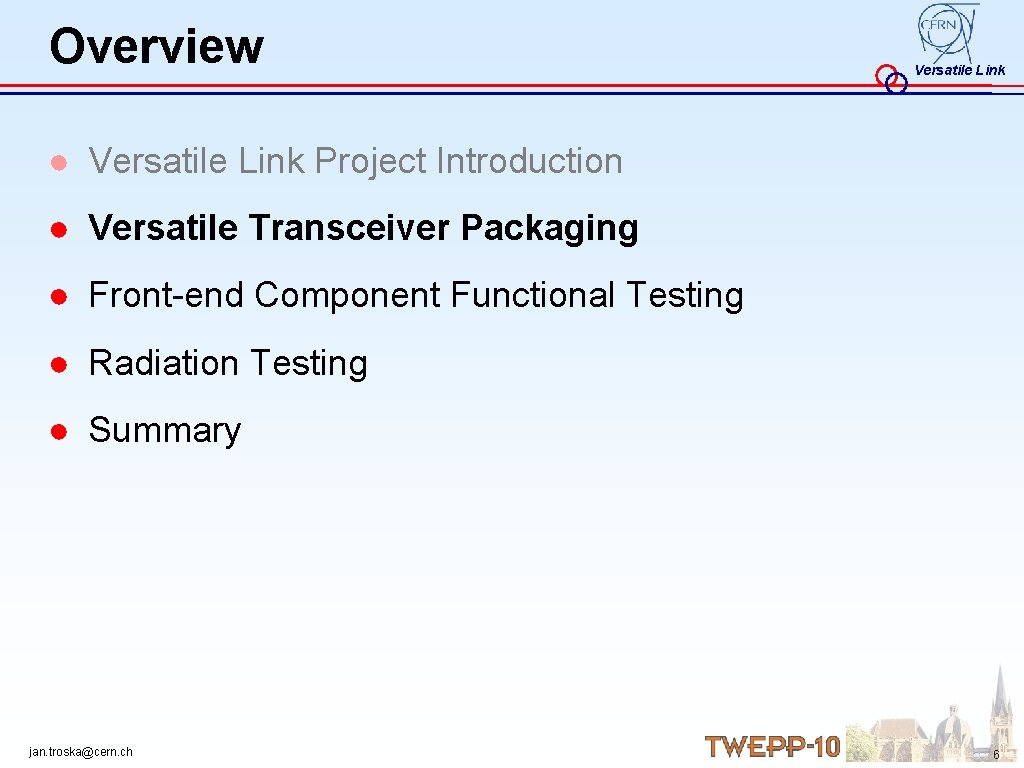 Overview

CERN

Versatile Link

● Versatile Link Project Introduction

● Versatile Transceiver Packaging

● Front-end Component Functional Testing

● Radiation Testing

● Summary

jan.troska@cern.ch

TWEPP-10

6